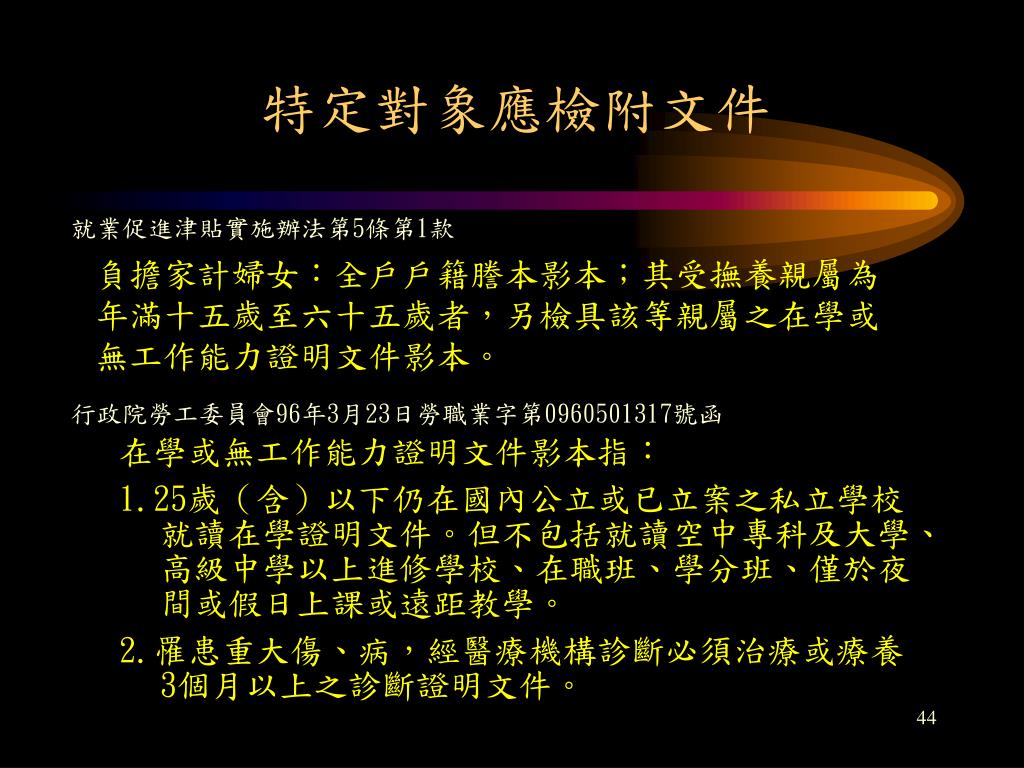 特定對象應檢附文件

就業促進津貼實施辦法第5條第1款

負擔家計婦女：全戶戶籍謄本影本；其受撫養親屬為年滿十五歲至六十五歲者，另檢具該等親屬之在學或無工作能力證明文件影本。

行政院勞工委員會96年3月23日勞職業字第0960501317號函

在學或無工作能力證明文件影本指：

1.25歲（含）以下仍在國內公立或已立案之私立學校就讀在學證明文件。但不包括就讀空中專科及大學、高級中學以上進修學校、在職班、學分班、僅於夜間或假日上課或遠距教學。

2.罹患重大傷、病，經醫療機構診斷必須治療或療養3個月以上之診斷證明文件。

44